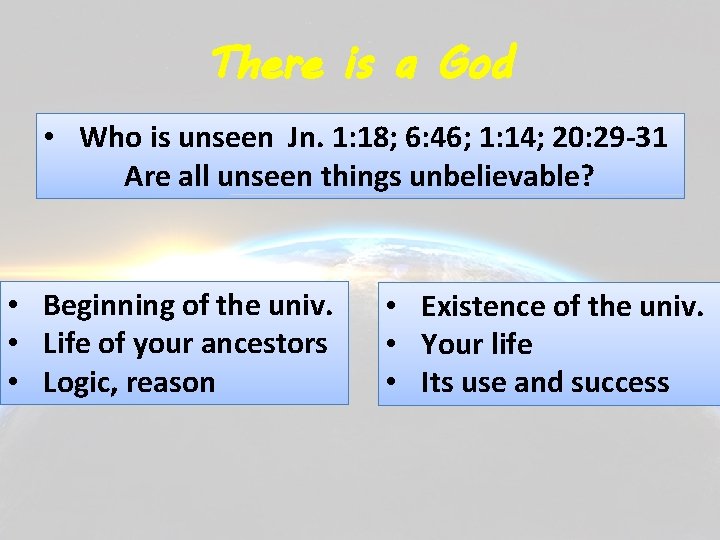 There is a God

• Who is unseen Jn. 1:18; 6:46; 1:14; 20:29-31
Are all unseen things unbelievable?

• Beginning of the univ.
• Life of your ancestors
• Logic, reason

• Existence of the univ.
• Your life
• Its use and success